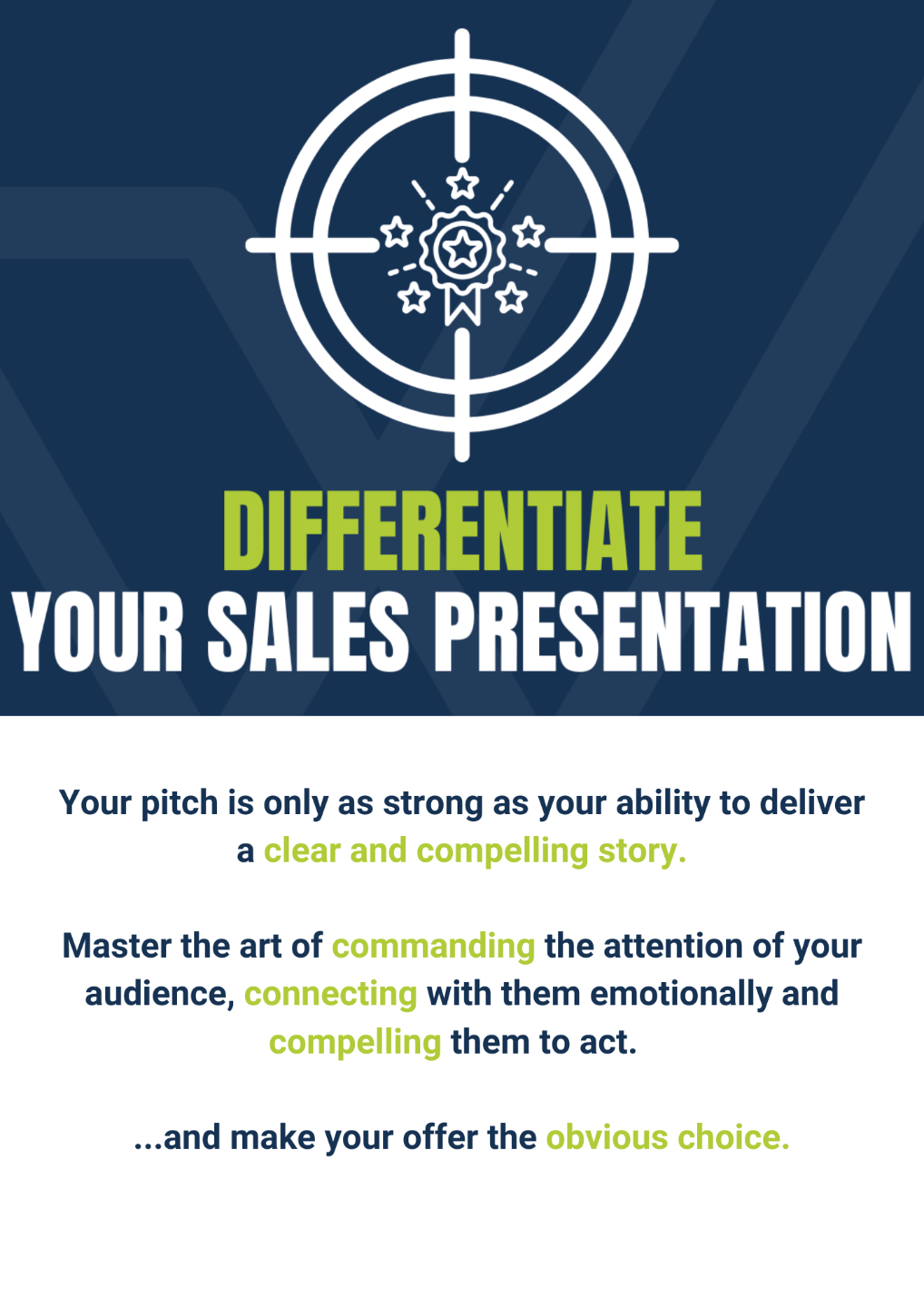 DIFFERENTIATE
YOUR SALES PRESENTATION

Your pitch is only as strong as your ability to deliver a clear and compelling story.

Master the art of commanding the attention of your audience, connecting with them emotionally and compelling them to act.

...and make your offer the obvious choice.